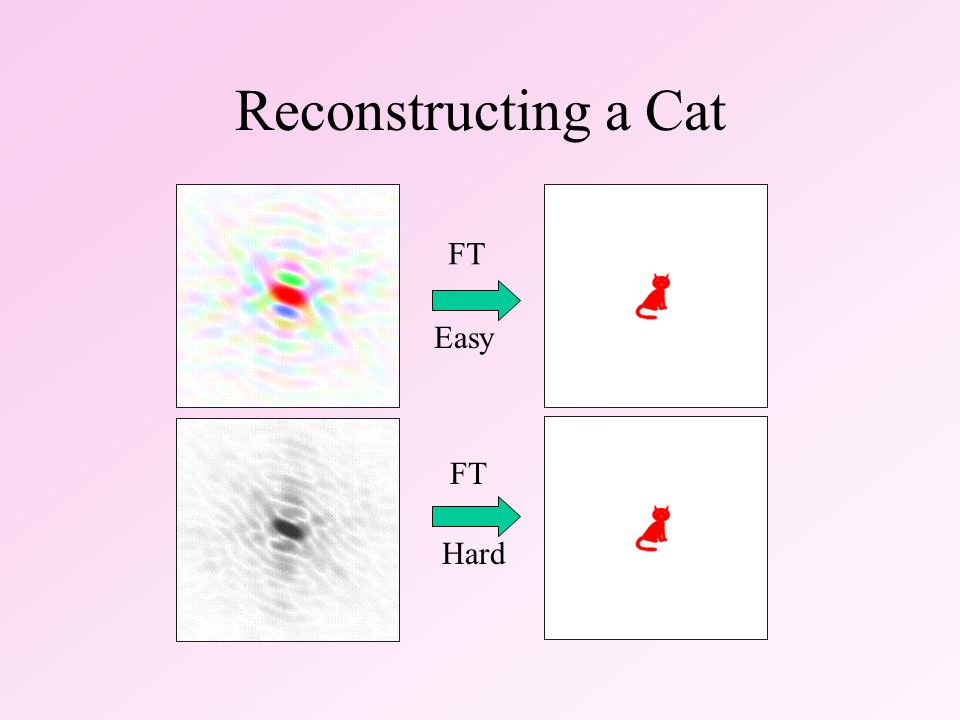 Reconstructing a Cat

FT

Easy

FT

Hard